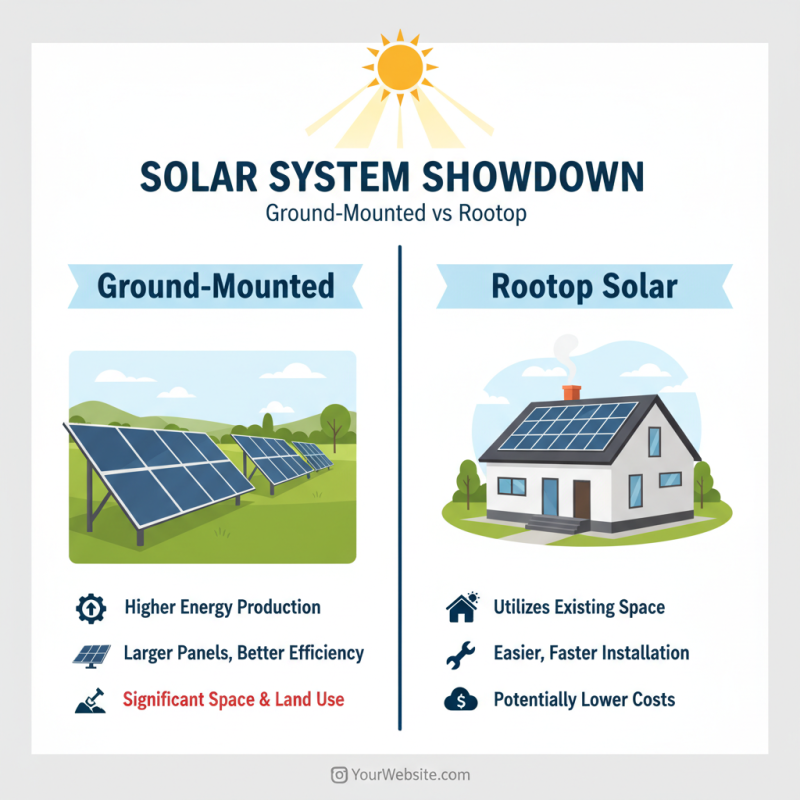 SOLAR SYSTEM SHOWDOWN
Ground-Mounted vs Rootop

Ground-Mounted

Higher Energy Production
Larger Panels, Better Efficiency
Significant Space & Land Use

Rootop Solar

Utilizes Existing Space
Easier, Faster Installation
Potentially Lower Costs

YourWebsite.com